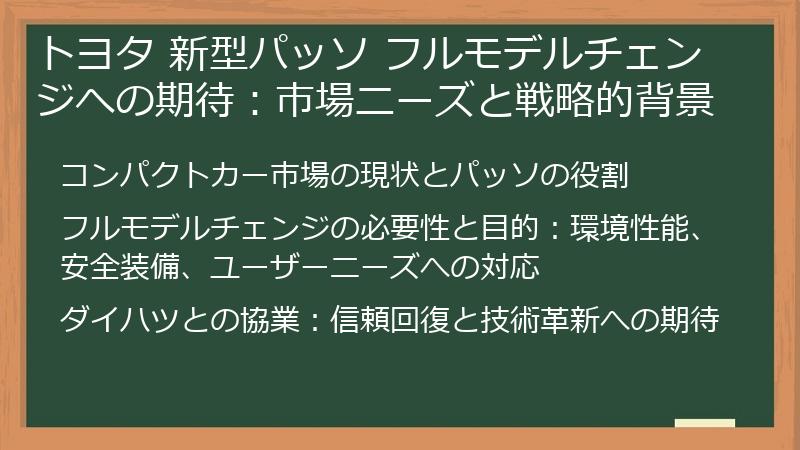 トヨタ 新型パッソ フルモデルチェンジへの期待：市場ニーズと戦略的背景

コンパクトカー市場の現状とパッソの役割

フルモデルチェンジの必要性と目的：環境性能、安全装備、ユーザーニーズへの対応

ダイハツとの協業：信頼回復と技術革新への期待